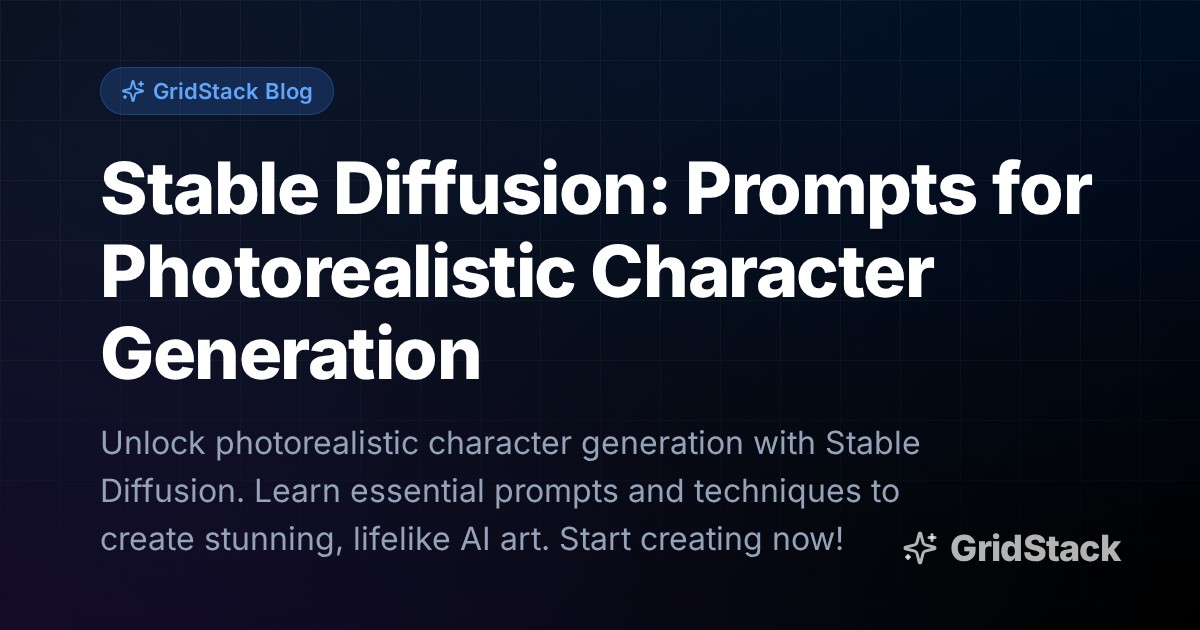 GridStack Blog

Stable Diffusion: Prompts for Photorealistic Character Generation

Unlock photorealistic character generation with Stable Diffusion. Learn essential prompts and techniques to create stunning, lifelike AI art. Start creating now!

GridStack